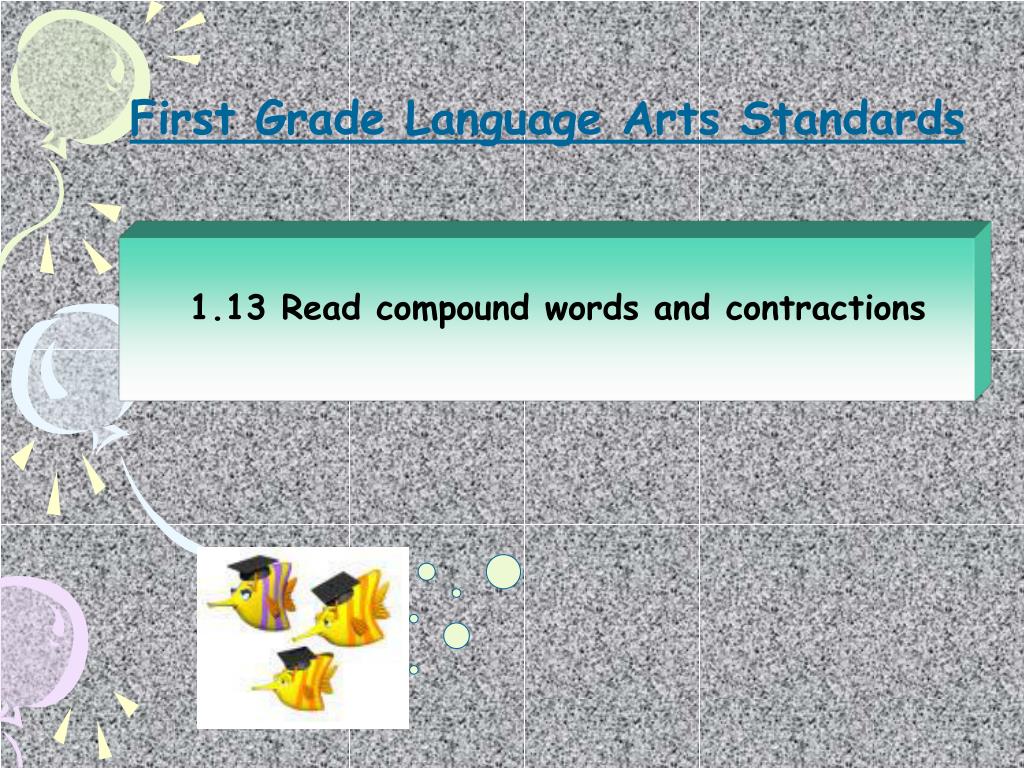 First Grade Language Arts Standards

1.13 Read compound words and contractions